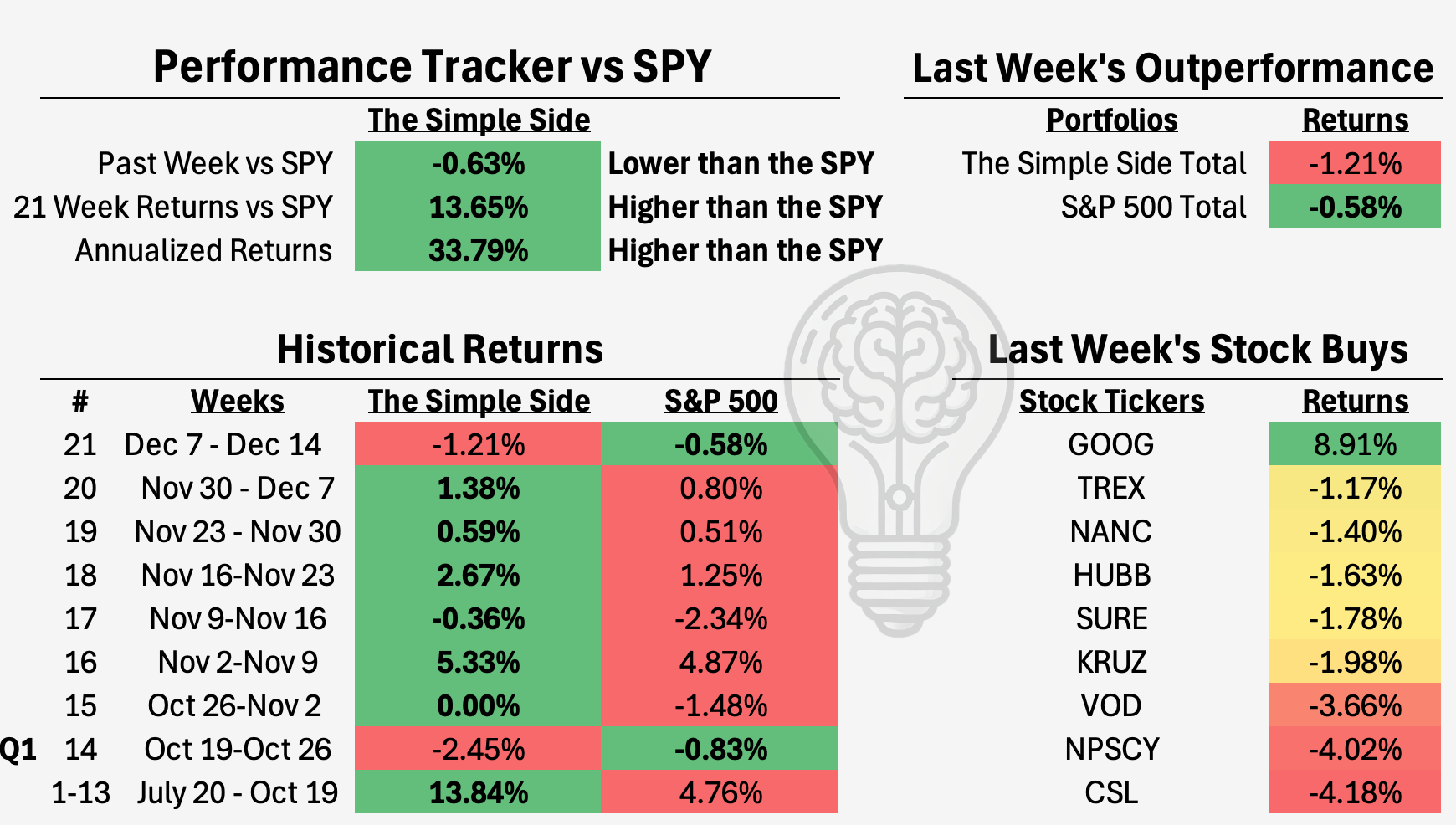 Performance Tracker vs SPY

| | The Simple Side | |
|---|---|---|
| Past Week vs SPY | -0.63% | Lower than the SPY |
| 21 Week Returns vs SPY | 13.65% | Higher than the SPY |
| Annualized Returns | 33.79% | Higher than the SPY |

Last Week's Outperformance

| Portfolios | Returns |
|---|---|
| The Simple Side Total | -1.21% |
| S&P 500 Total | -0.58% |

Historical Returns

| | # | Weeks | The Simple Side | S&P 500 |
|---|---|---|---|---|
| | 21 | Dec 7 - Dec 14 | -1.21% | -0.58% |
| | 20 | Nov 30 - Dec 7 | 1.38% | 0.80% |
| | 19 | Nov 23 - Nov 30 | 0.59% | 0.51% |
| | 18 | Nov 16-Nov 23 | 2.67% | 1.25% |
| | 17 | Nov 9-Nov 16 | -0.36% | -2.34% |
| | 16 | Nov 2-Nov 9 | 5.33% | 4.87% |
| | 15 | Oct 26-Nov 2 | 0.00% | -1.48% |
| Q1 | 14 | Oct 19-Oct 26 | -2.45% | -0.83% |
| | 1-13 | July 20 - Oct 19 | 13.84% | 4.76% |

Last Week's Stock Buys

| Stock Tickers | Returns |
|---|---|
| GOOG | 8.91% |
| TREX | -1.17% |
| NANC | -1.40% |
| HUBB | -1.63% |
| SURE | -1.78% |
| KRUZ | -1.98% |
| VOD | -3.66% |
| NPSCY | -4.02% |
| CSL | -4.18% |